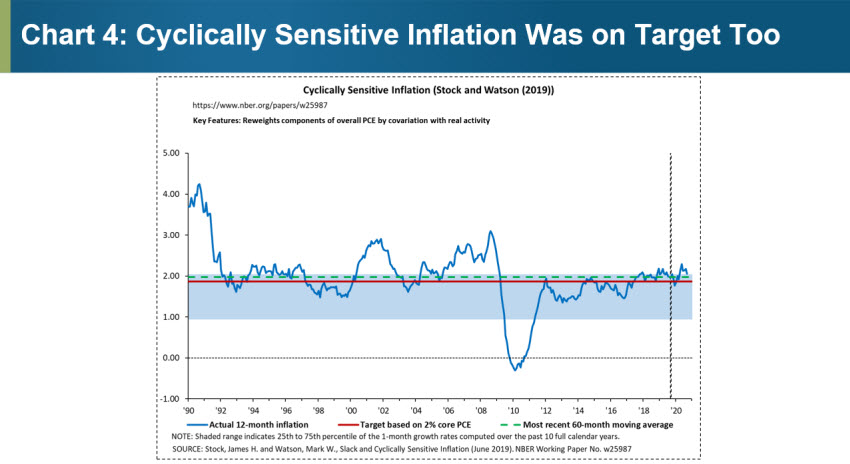 Chart 4: Cyclically Sensitive Inflation Was on Target Too

Cyclically Sensitive Inflation (Stock and Watson (2019))

https://www.nber.org/papers/w25987

Key Features: Reweights components of overall PCE by covariation with real activity

5.00
4.00
3.00
2.00
1.00
0.00
-1.00

'90 '92 '94 '96 '98 '00 '02 '04 '06 '08 '10 '12 '14 '16 '18 '20

Actual 12-month inflation
Target based on 2% core PCE
Most recent 60-month moving average

NOTE: Shaded range indicates 25th to 75th percentile of the 1-month growth rates computed over the past 10 full calendar years.

SOURCE: Stock, James H. and Watson, Mark W., Slack and Cyclically Sensitive Inflation (June 2019). NBER Working Paper No. w25987